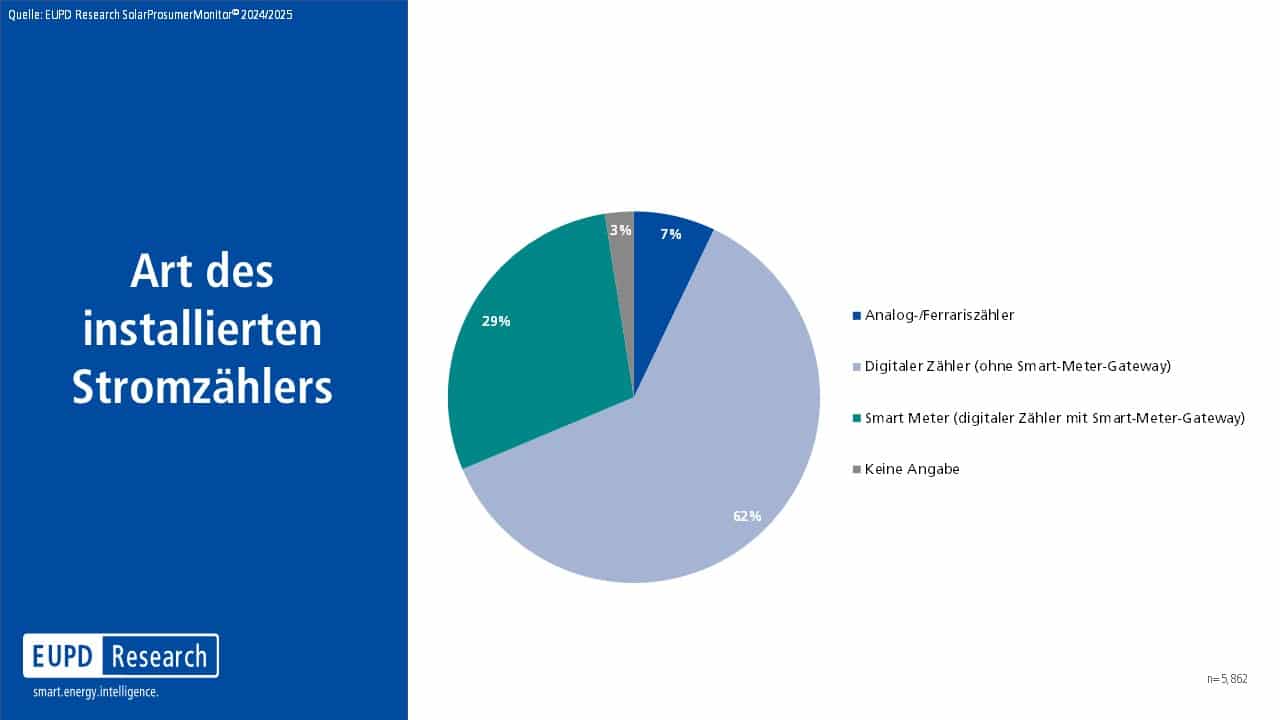 Quelle: EUPD Research SolarProsumerMonitor© 2024/2025

Art des installierten Stromzählers

3%
7%
29%
62%

Analog-/Ferrariszähler
Digitaler Zähler (ohne Smart-Meter-Gateway)
Smart Meter (digitaler Zähler mit Smart-Meter-Gateway)
Keine Angabe

EUPD Research
smart.energy.intelligence.

n=5,862